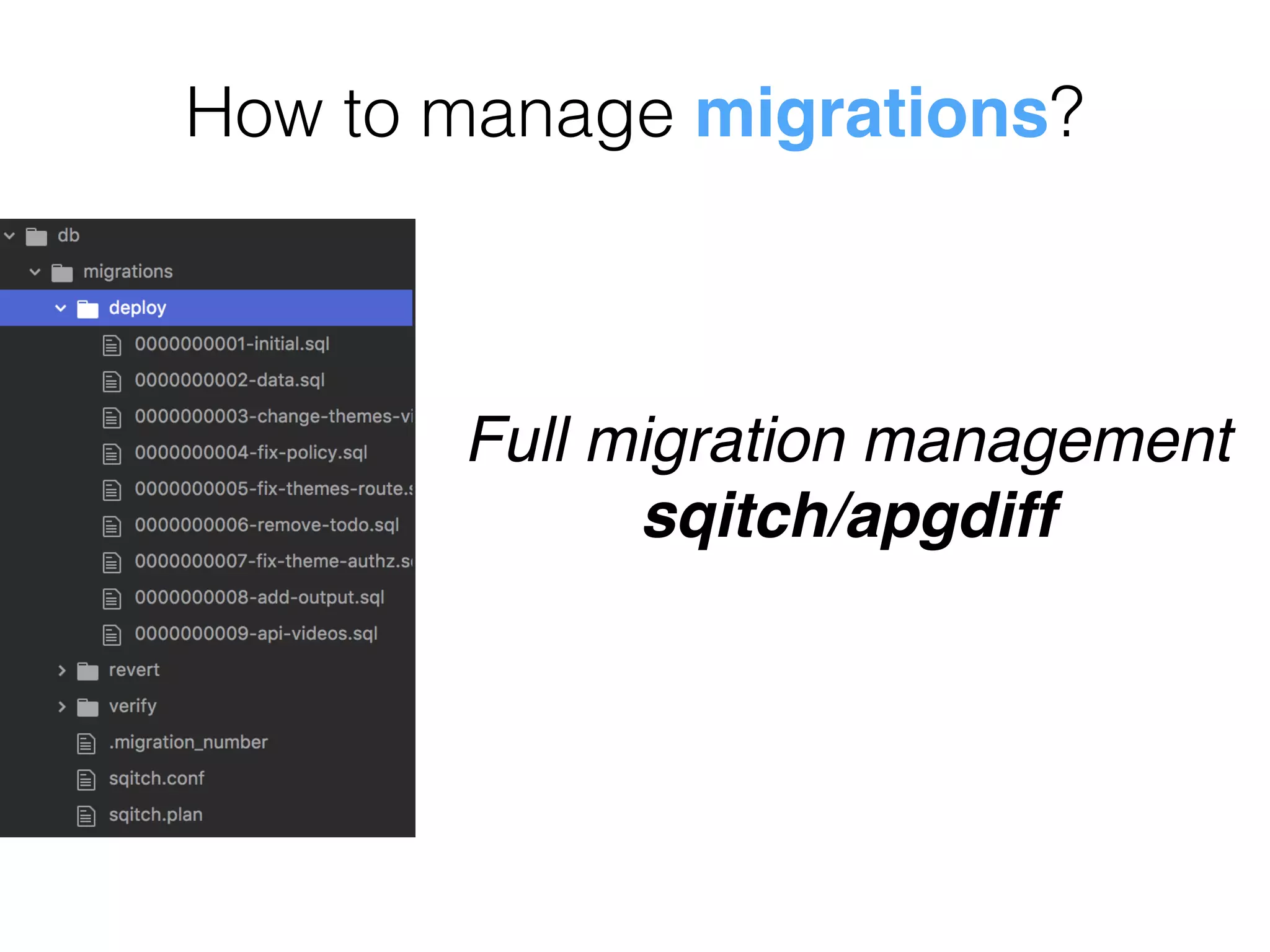 How to manage migrations?

db
migrations
deploy
0000000001-initial.sql
0000000002-data.sql
0000000003-change-themes-vi
0000000004-fix-policy.sql
0000000005-fix-themes-route.s
0000000006-remove-todo.sql
0000000007-fix-theme-authz.s
0000000008-add-output.sql
0000000009-api-videos.sql
revert
verify
.migration_number
sqitch.conf
sqitch.plan

Full migration management
sqitch/apgdiff